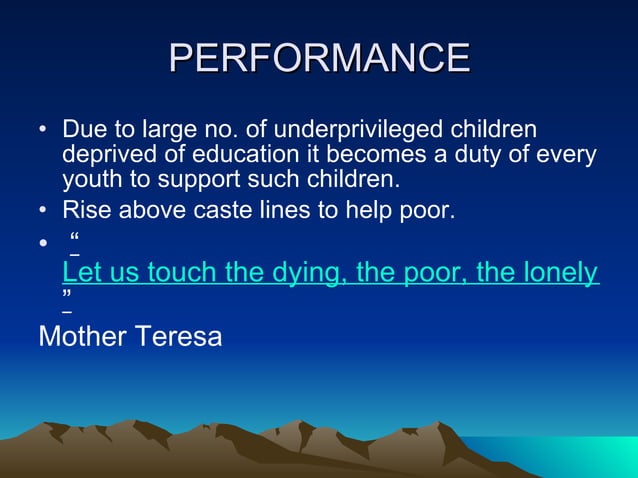 PERFORMANCE

• Due to large no. of underprivileged children deprived of education it becomes a duty of every youth to support such children.
• Rise above caste lines to help poor.
• “
Let us touch the dying, the poor, the lonely
”
Mother Teresa